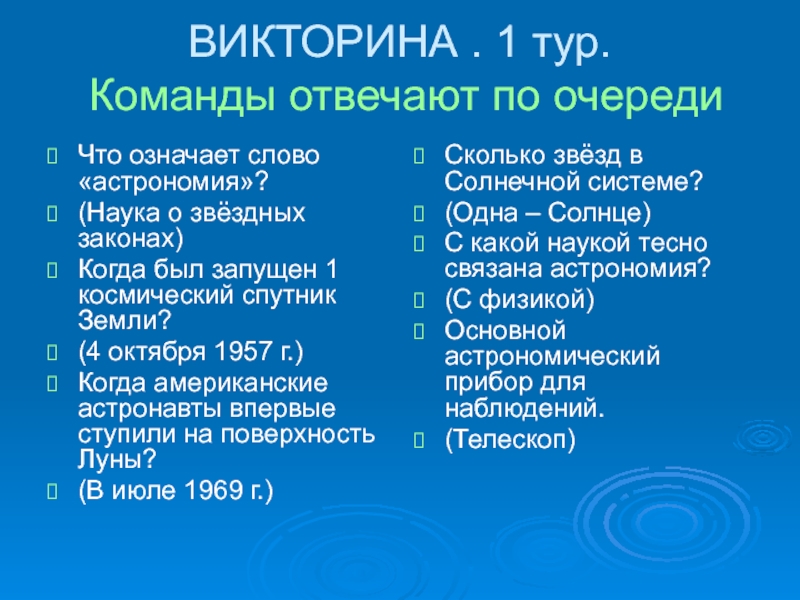 ВИКТОРИНА . 1 тур.
Команды отвечают по очереди

Что означает слово «астрономия»?

(Наука о звёздных законах)

Когда был запущен 1 космический спутник Земли?

(4 октября 1957 г.)

Когда американские астронавты впервые ступили на поверхность Луны?

(В июле 1969 г.)

Сколько звёзд в Солнечной системе?

(Одна – Солнце)

С какой наукой тесно связана астрономия?

(С физикой)

Основной астрономический прибор для наблюдений.

(Телескоп)